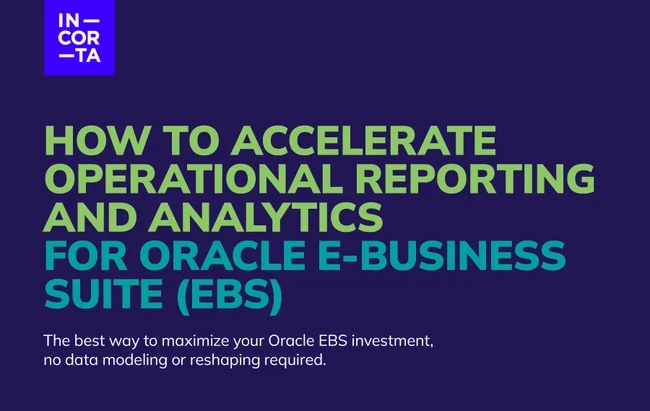 IN—
COR
—TA

HOW TO ACCELERATE OPERATIONAL REPORTING AND ANALYTICS FOR ORACLE E-BUSINESS SUITE (EBS)

The best way to maximize your Oracle EBS investment, no data modeling or reshaping required.